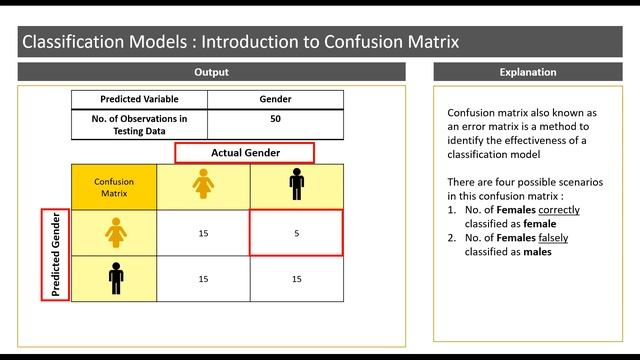 Classification Models : Introduction to Confusion Matrix

Output

| Predicted Variable | Gender |
|---|---|
| No. of Observations in Testing Data | 50 |

Actual Gender

Predicted Gender

| Confusion Matrix | | |
|---|---|---|
| | 15 | 5 |
| | 15 | 15 |

Explanation

Confusion matrix also known as an error matrix is a method to identify the effectiveness of a classification model

There are four possible scenarios in this confusion matrix :
1. No. of **Females** correctly classified as **female**
2. No. of **Females** falsely classified as **males**